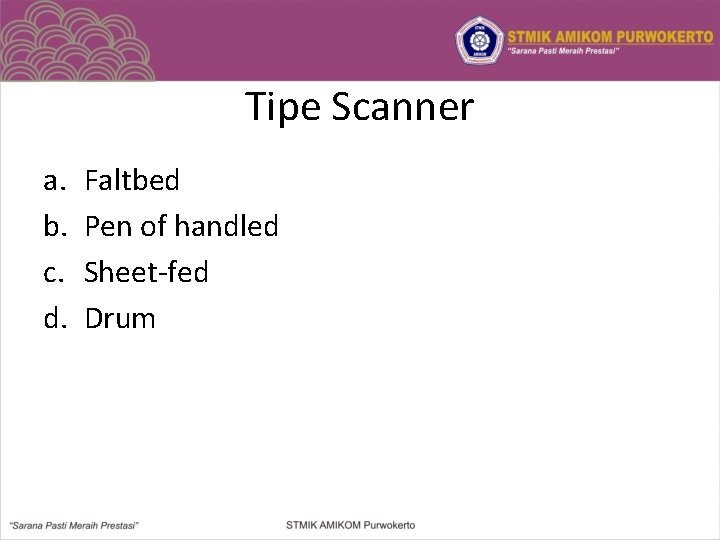 STMIK AMIKOM PURWOKERTO
"Sarana Pasti Meraih Prestasi"

Tipe Scanner

a. Faltbed
b. Pen of handled
c. Sheet-fed
d. Drum

"Sarana Pasti Meraih Prestasi"
STMIK AMIKOM Purwokerto